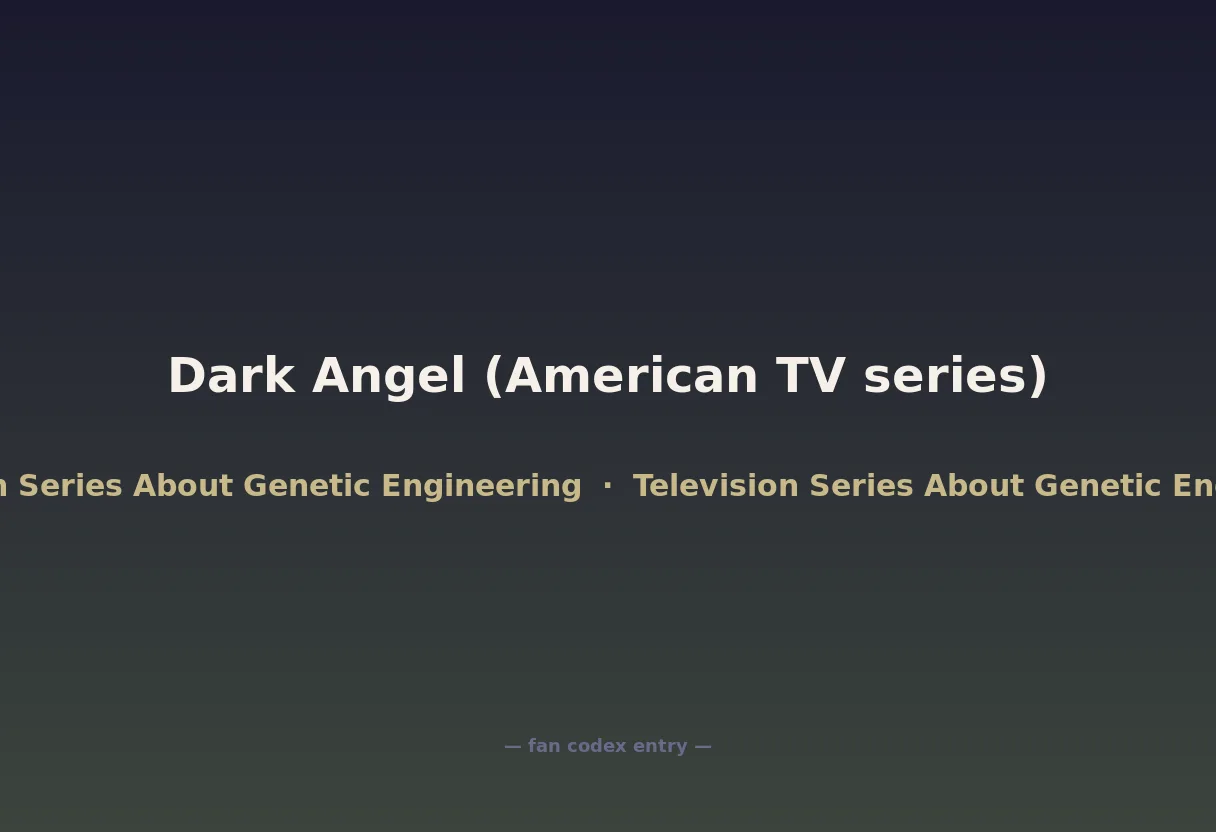 Dark Angel (American TV series)

n Series About Genetic Engineering · Television Series About Genetic En

— fan codex entry —